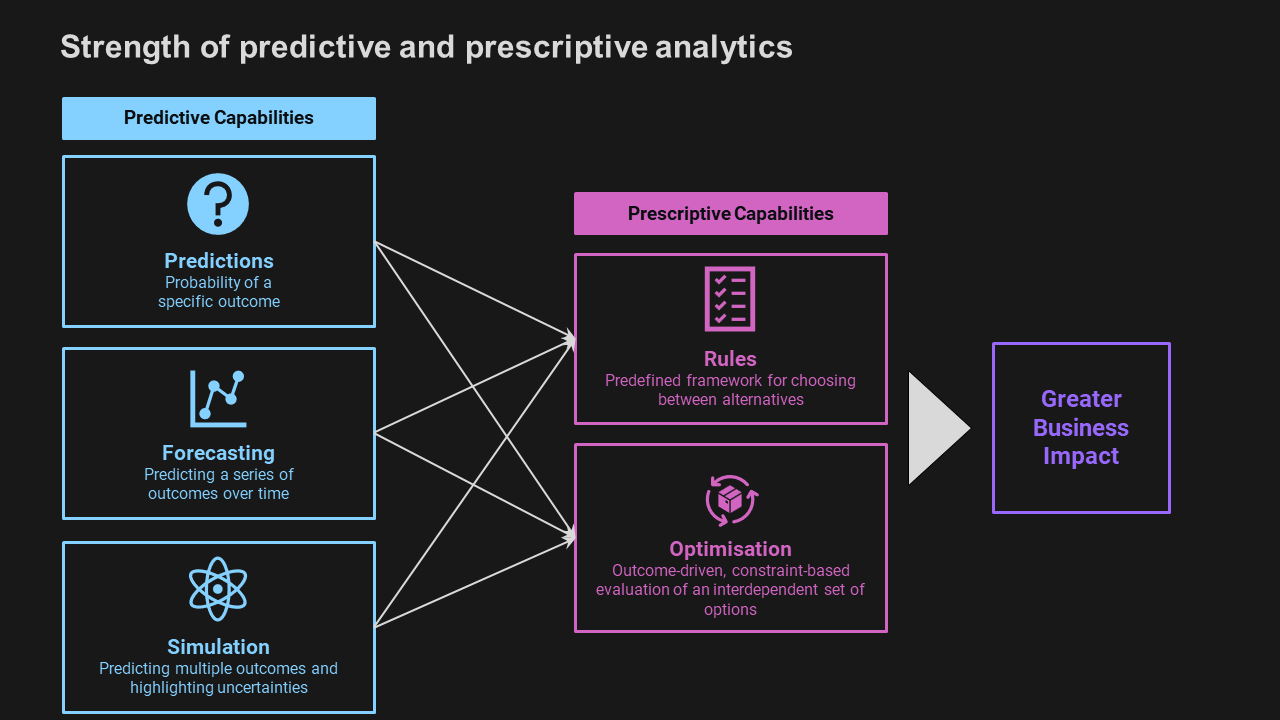 Strength of predictive and prescriptive analytics

Predictive Capabilities

Predictions
Probability of a specific outcome

Forecasting
Predicting a series of outcomes over time

Simulation
Predicting multiple outcomes and highlighting uncertainties

Prescriptive Capabilities

Rules
Predefined framework for choosing between alternatives

Optimisation
Outcome-driven, constraint-based evaluation of an interdependent set of options

Greater Business Impact